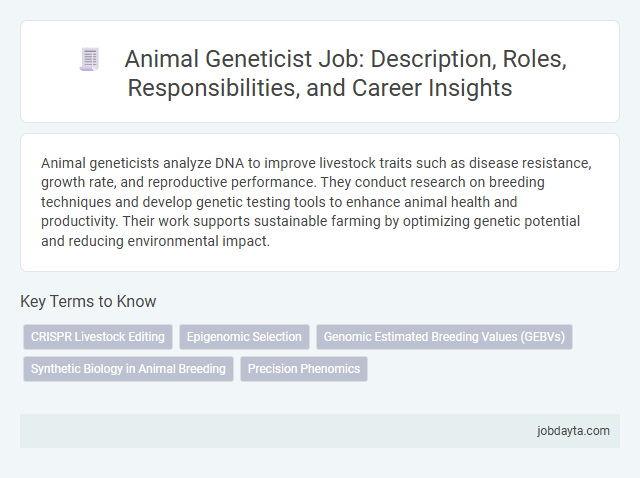 Animal Geneticist Job: Description, Roles, Responsibilities, and Career Insights

Animal geneticists analyze DNA to improve livestock traits such as disease resistance, growth rate, and reproductive performance. They conduct research on breeding techniques and develop genetic testing tools to enhance animal health and productivity. Their work supports sustainable farming by optimizing genetic potential and reducing environmental impact.

Key Terms to Know

CRISPR Livestock Editing

Epigenomic Selection

Genomic Estimated Breeding Values (GEBVs)

Synthetic Biology in Animal Breeding

Precision Phenomics

jobdayta.com